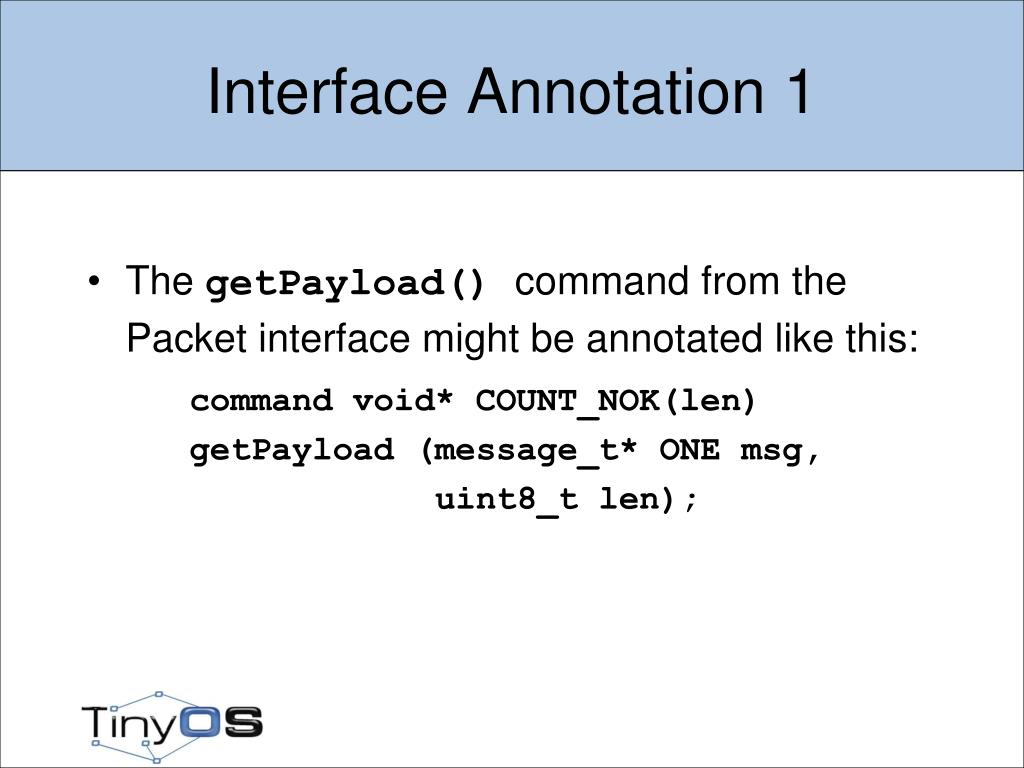 Interface Annotation 1

• The getPayload() command from the Packet interface might be annotated like this:

command void* COUNT_NOK(len)
getPayload (message_t* ONE msg,
            uint8_t len);

TinyOS